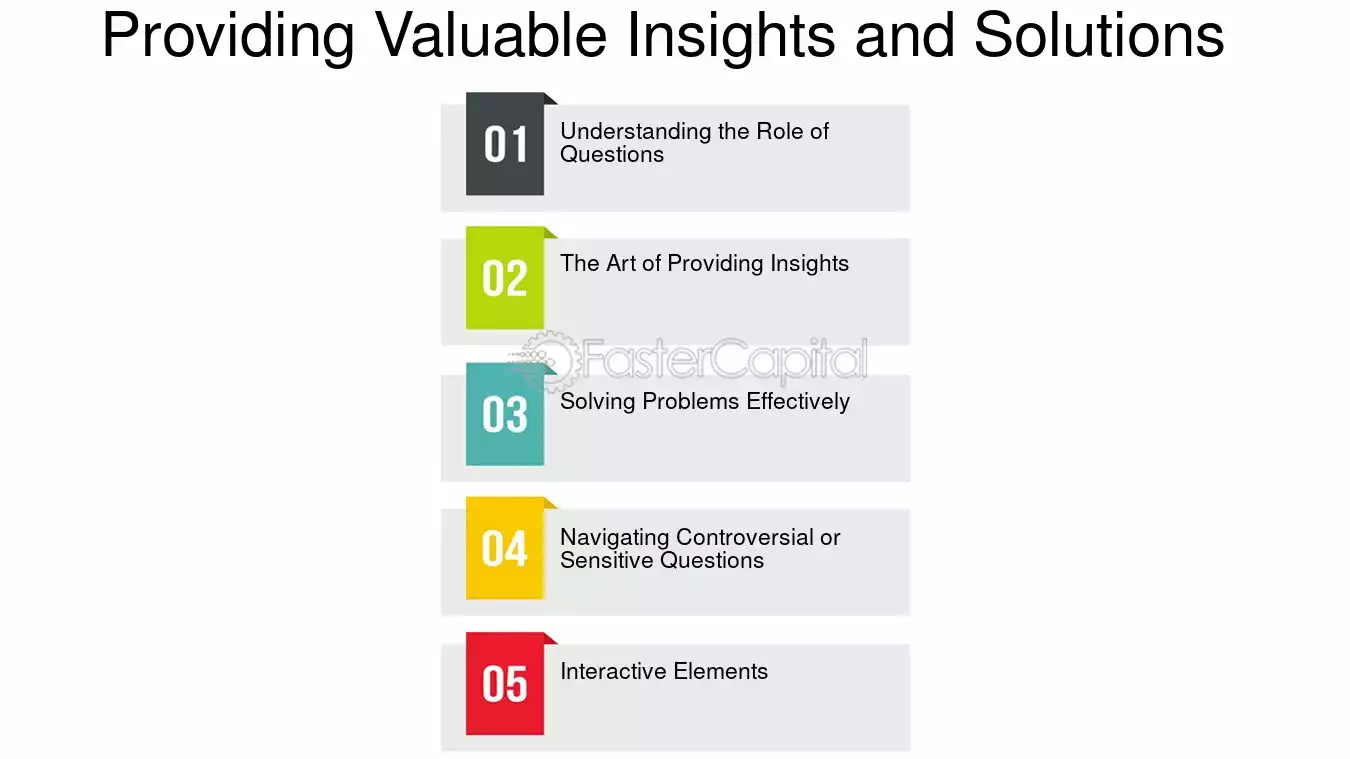 Providing Valuable Insights and Solutions

01
Understanding the Role of Questions

02
The Art of Providing Insights

03
Solving Problems Effectively

04
Navigating Controversial or Sensitive Questions

05
Interactive Elements

FasterCapital